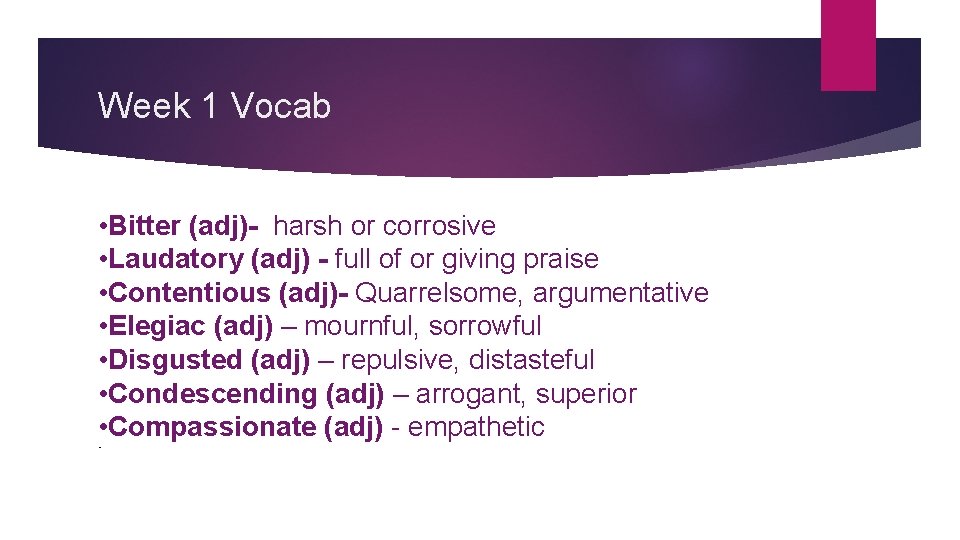 Week 1 Vocab

•Bitter (adj)- harsh or corrosive
•Laudatory (adj) - full of or giving praise
•Contentious (adj)- Quarrelsome, argumentative
•Elegiac (adj) – mournful, sorrowful
•Disgusted (adj) – repulsive, distasteful
•Condescending (adj) – arrogant, superior
•Compassionate (adj) - empathetic